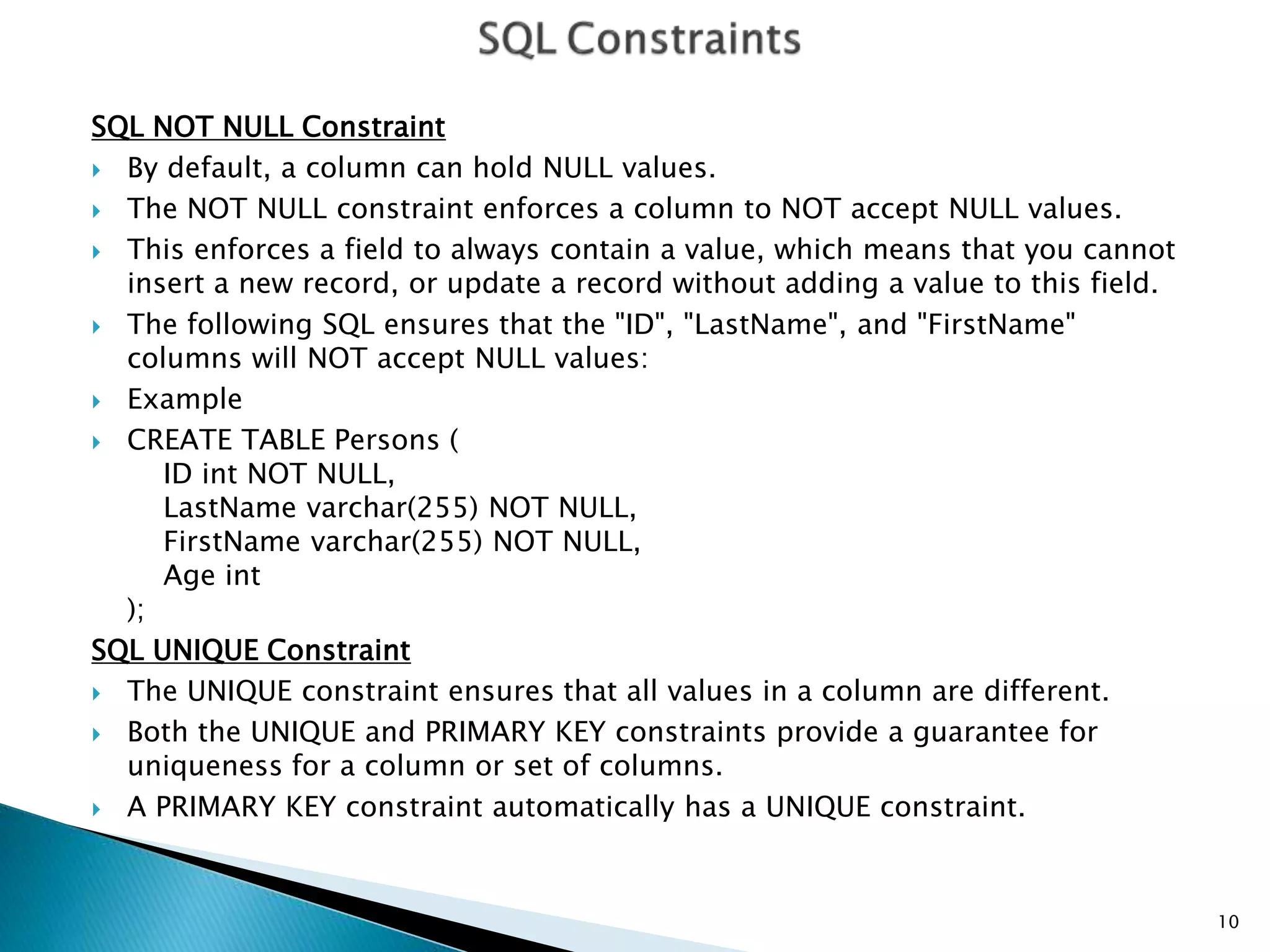 SQL Constraints

SQL NOT NULL Constraint

By default, a column can hold NULL values.

The NOT NULL constraint enforces a column to NOT accept NULL values.

This enforces a field to always contain a value, which means that you cannot insert a new record, or update a record without adding a value to this field.

The following SQL ensures that the "ID", "LastName", and "FirstName" columns will NOT accept NULL values:

Example

CREATE TABLE Persons (
ID int NOT NULL,
LastName varchar(255) NOT NULL,
FirstName varchar(255) NOT NULL,
Age int
);

SQL UNIQUE Constraint

The UNIQUE constraint ensures that all values in a column are different.

Both the UNIQUE and PRIMARY KEY constraints provide a guarantee for uniqueness for a column or set of columns.

A PRIMARY KEY constraint automatically has a UNIQUE constraint.

10